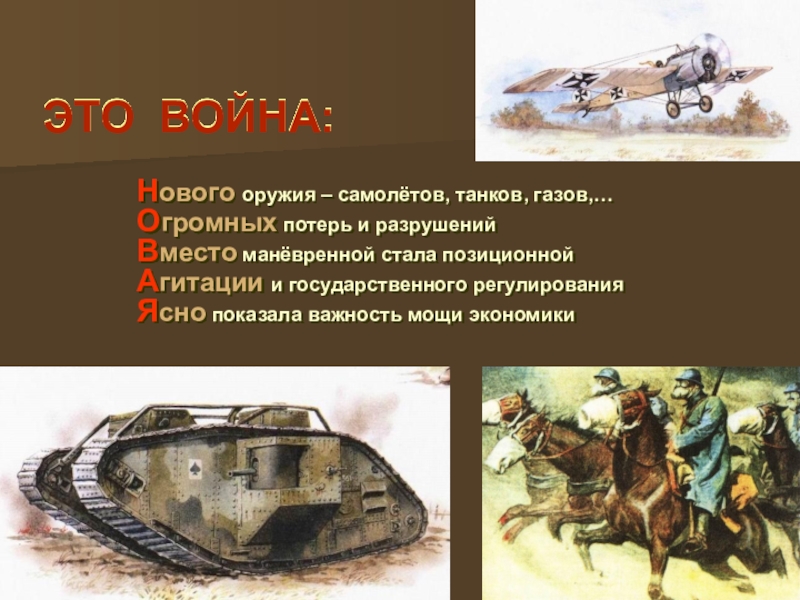 ЭТО ВОЙНА:

Нового оружия – самолётов, танков, газов,…
Огромных потерь и разрушений
Вместо манёвренной стала позиционной
Агитации и государственного регулирования
Ясно показала важность мощи экономики